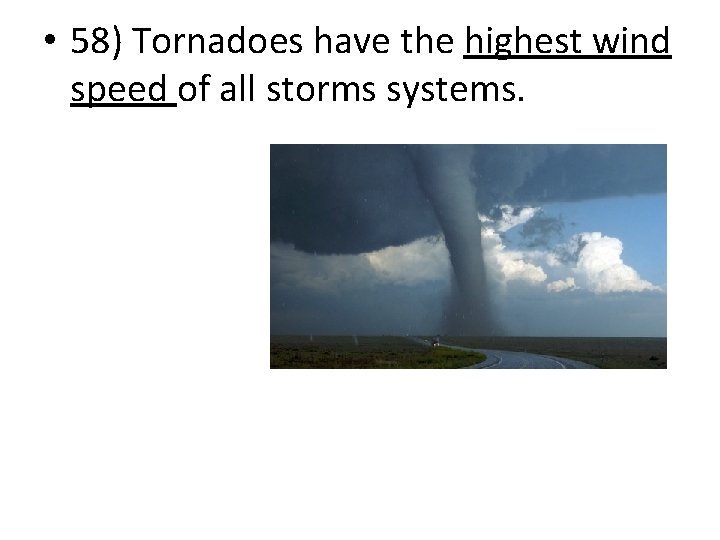 • 58) Tornadoes have the highest wind speed of all storms systems.